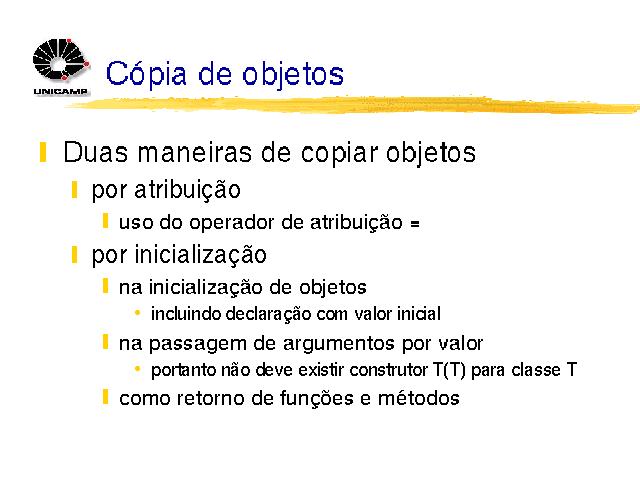 UNICAMP

Cópia de objetos

Duas maneiras de copiar objetos

por atribuição

uso do operador de atribuição =

por inicialização

na inicialização de objetos

• incluindo declaração com valor inicial

na passagem de argumentos por valor

• portanto não deve existir construtor T(T) para classe T

como retorno de funções e métodos